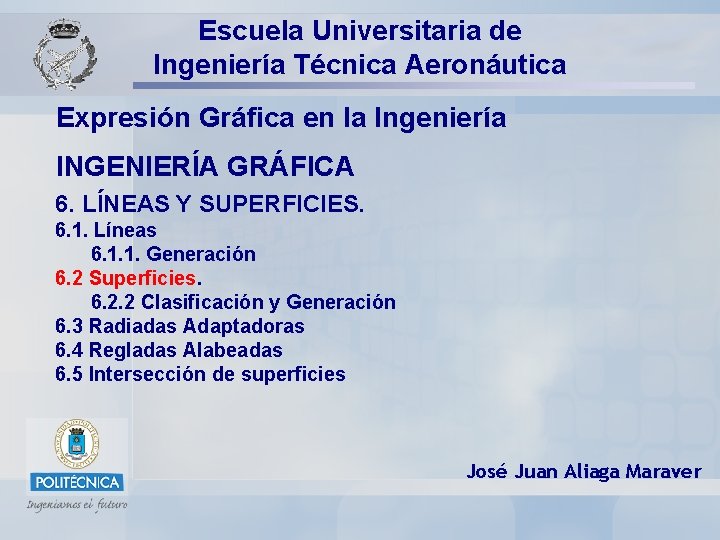 Escuela Universitaria de
Ingeniería Técnica Aeronáutica

Expresión Gráfica en la Ingeniería

INGENIERÍA GRÁFICA

6. LÍNEAS Y SUPERFICIES.
6.1. Líneas
6.1.1. Generación
6.2 Superficies.
6.2.2 Clasificación y Generación
6.3 Radiadas Adaptadoras
6.4 Regladas Alabeadas
6.5 Intersección de superficies

POLITÉCNICA
Ingeniamos el futuro

José Juan Aliaga Maraver